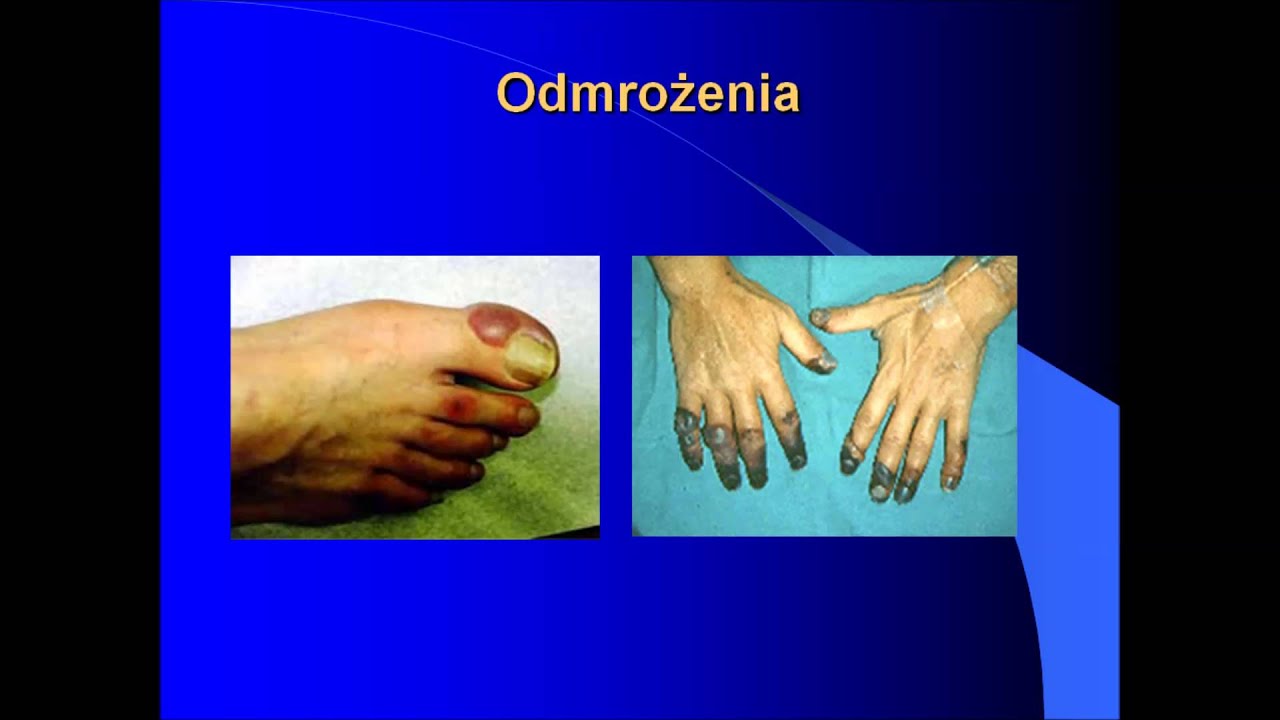 Odmrożenia